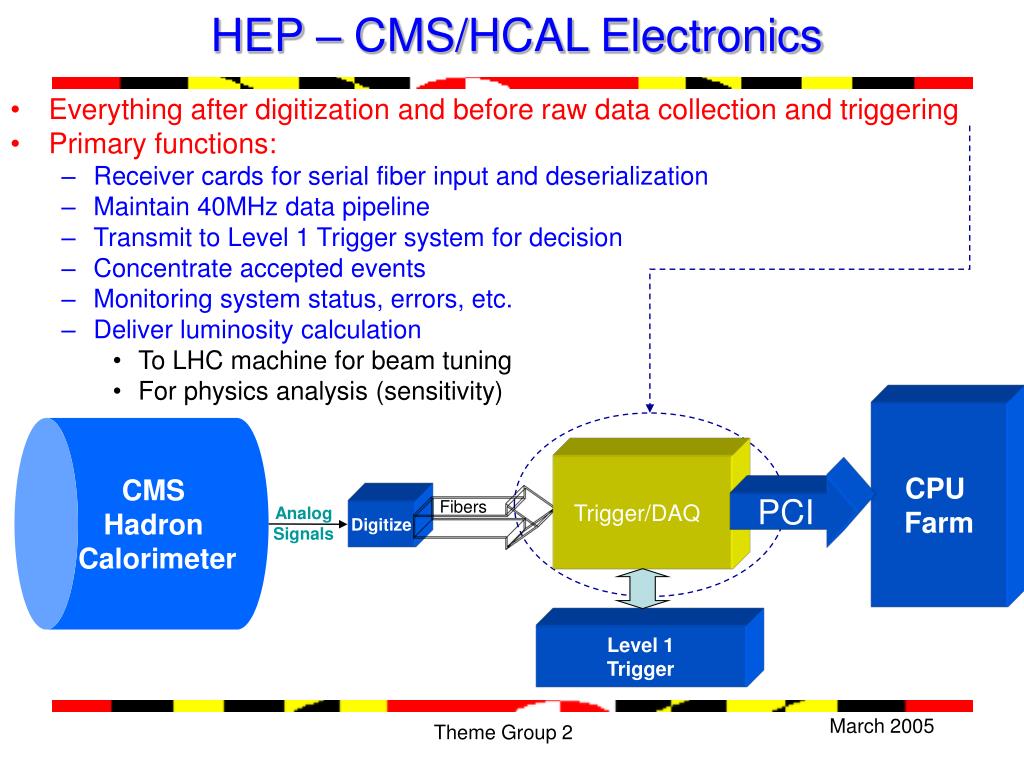 HEP – CMS/HCAL Electronics

• Everything after digitization and before raw data collection and triggering
• Primary functions:
– Receiver cards for serial fiber input and deserialization
– Maintain 40MHz data pipeline
– Transmit to Level 1 Trigger system for decision
– Concentrate accepted events
– Monitoring system status, errors, etc.
– Deliver luminosity calculation
• To LHC machine for beam tuning
• For physics analysis (sensitivity)

CMS Hadron Calorimeter

Analog Signals

Digitize

Fibers

Trigger/DAQ

PCI

CPU Farm

Level 1 Trigger

Theme Group 2

March 2005